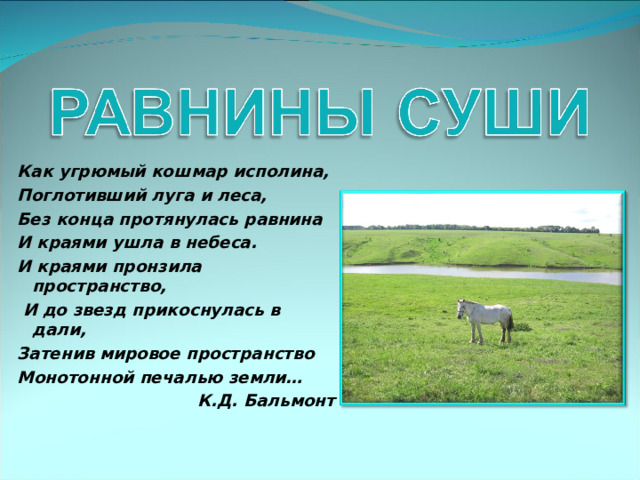 РАВНИНЫ СУШИ

Как угрюмый кошмар исполина,
Поглотивший луга и леса,
Без конца протянулась равнина
И краями ушла в небеса.
И краями пронзила пространство,
И до звезд прикоснулась в дали,
Затенив мировое пространство
Монотонной печалью земли…
К.Д. Бальмонт